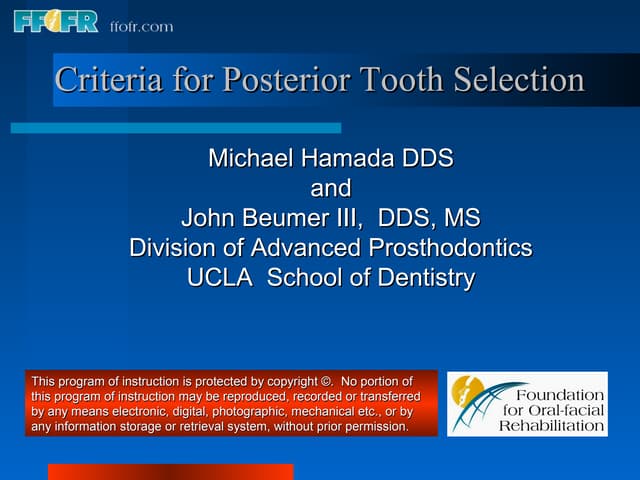 FFOFR ffofr.com

Criteria for Posterior Tooth Selection

Michael Hamada DDS
and
John Beumer III, DDS, MS
Division of Advanced Prosthodontics
UCLA School of Dentistry

This program of instruction is protected by copyright ©. No portion of this program of instruction may be reproduced, recorded or transferred by any means electronic, digital, photographic, mechanical etc., or by any information storage or retrieval system, without prior permission.

Foundation for Oral-facial Rehabilitation